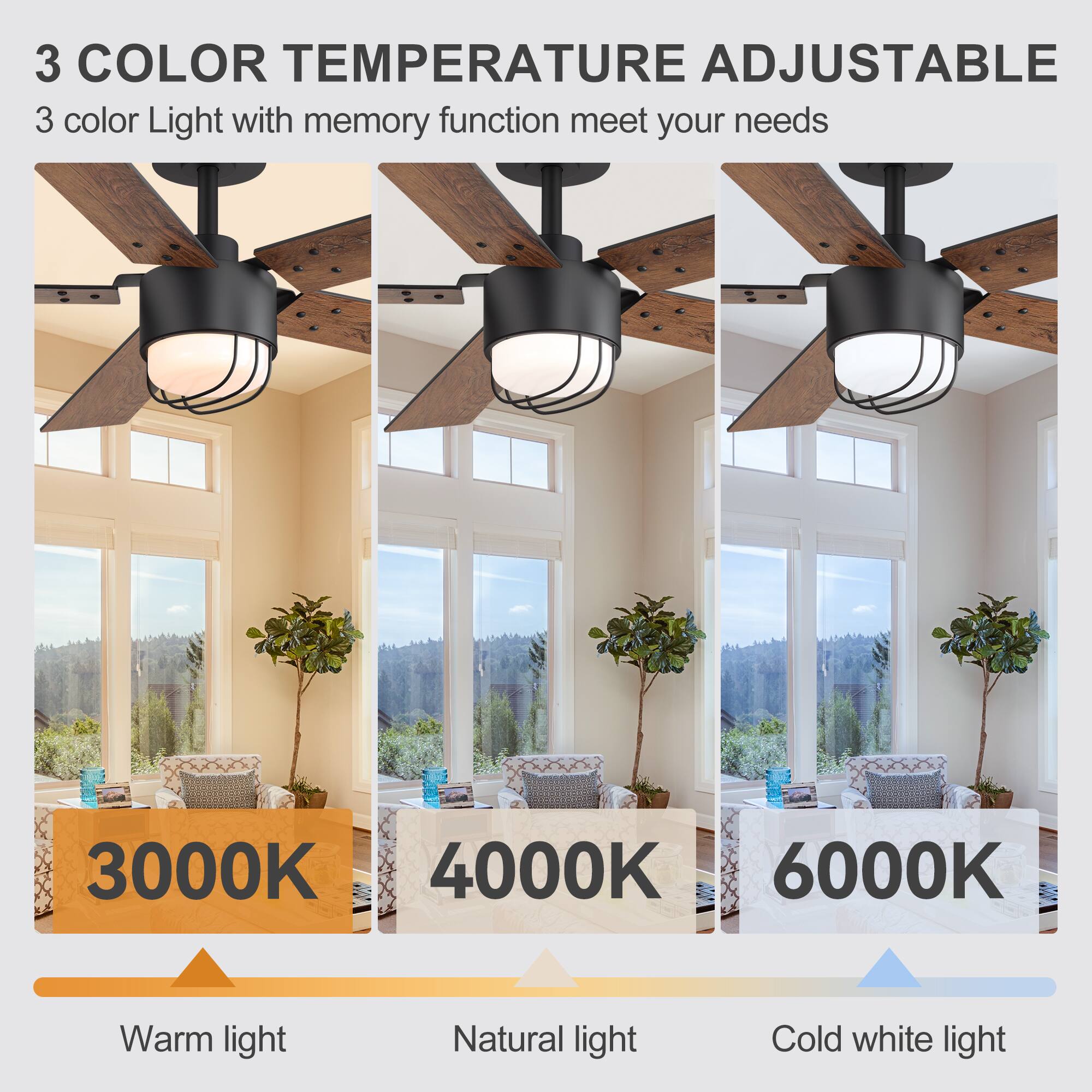 3 COLOR TEMPERATURE ADJUSTABLE

3 color Light with memory function meet your needs

3000K

4000K

6000K

Warm light

Natural light

Cold white light